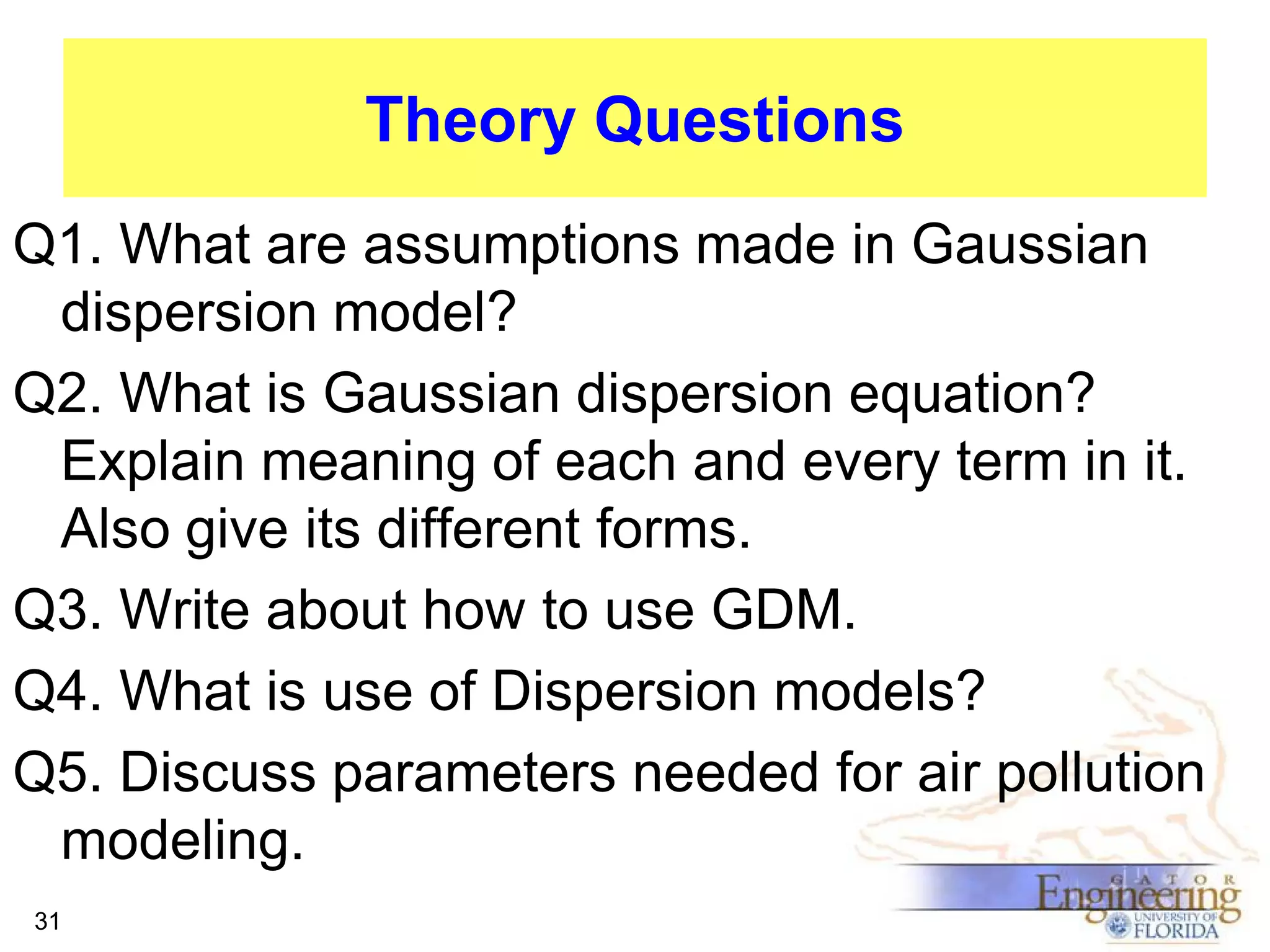 Theory Questions

Q1. What are assumptions made in Gaussian dispersion model?

Q2. What is Gaussian dispersion equation? Explain meaning of each and every term in it. Also give its different forms.

Q3. Write about how to use GDM.

Q4. What is use of Dispersion models?

Q5. Discuss parameters needed for air pollution modeling.

31

GATOR Engineering UNIVERSITY OF FLORIDA